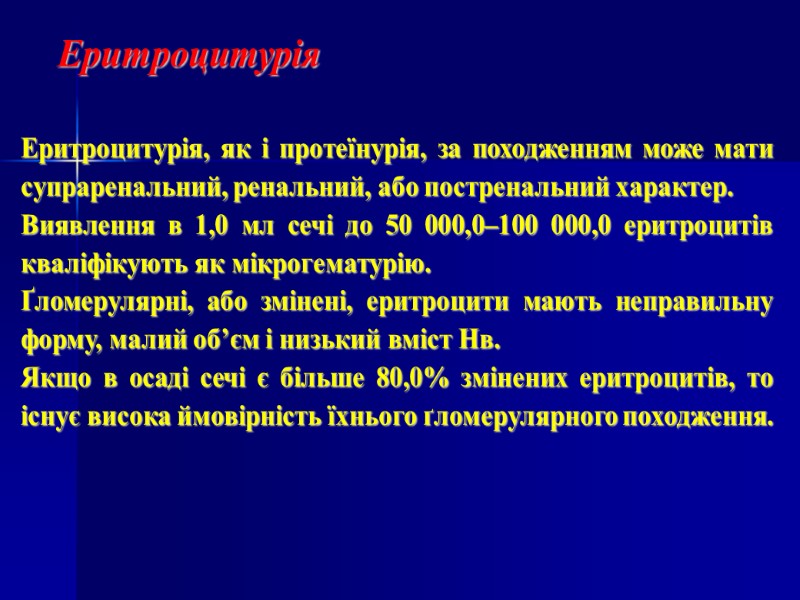 Еритроцитурія

Еритроцитурія, як і протеїнурія, за походженням може мати супраренальний, ренальний, або постренальний характер.
Виявлення в 1,0 мл сечі до 50 000,0–100 000,0 еритроцитів кваліфікують як мікрогематурію.
Ґломерулярні, або змінені, еритроцити мають неправильну форму, малий об’єм і низький вміст Нв.
Якщо в осаді сечі є більше 80,0% змінених еритроцитів, то існує висока ймовірність їхнього ґломерулярного походження.